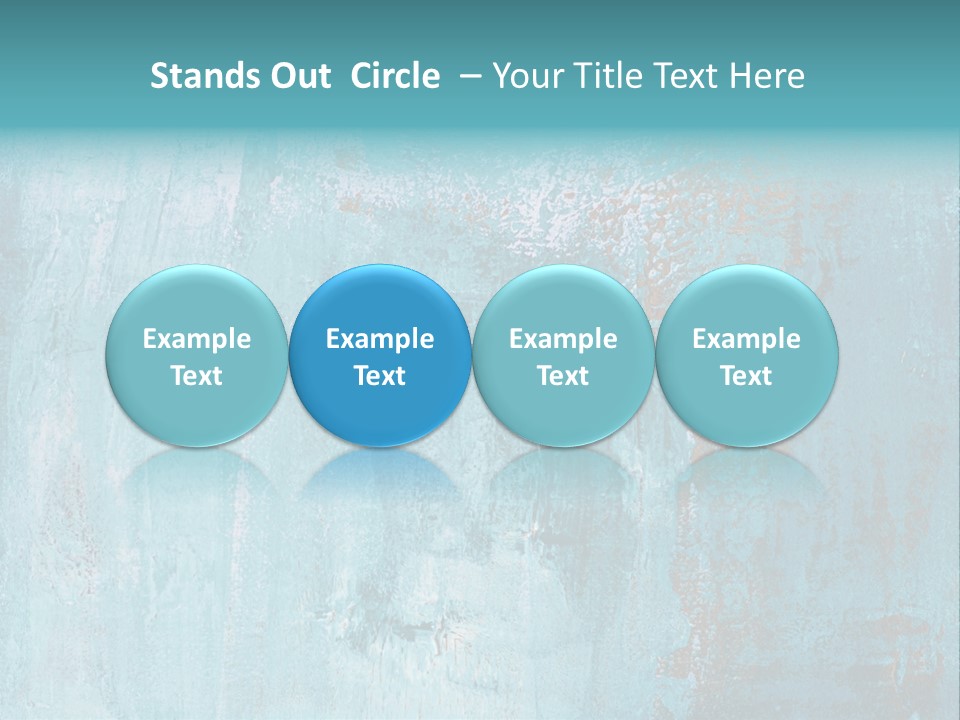 Stands Out Circle – Your Title Text Here

Example Text

Example Text

Example Text

Example Text